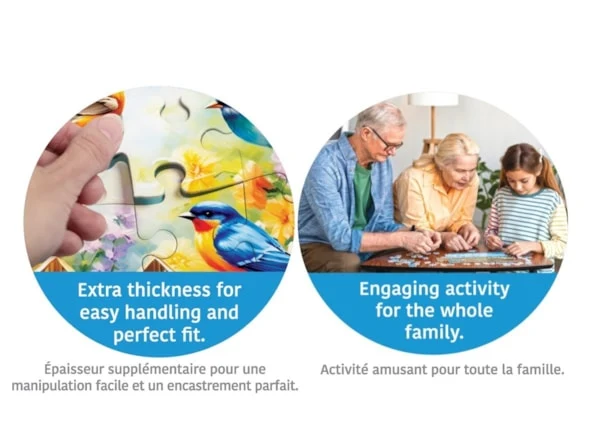 Extra thickness for easy handling and perfect fit.

Épaisseur supplémentaire pour une manipulation facile et un encastrement parfait.

Engaging activity for the whole family.

Activité amusant pour toute la famille.